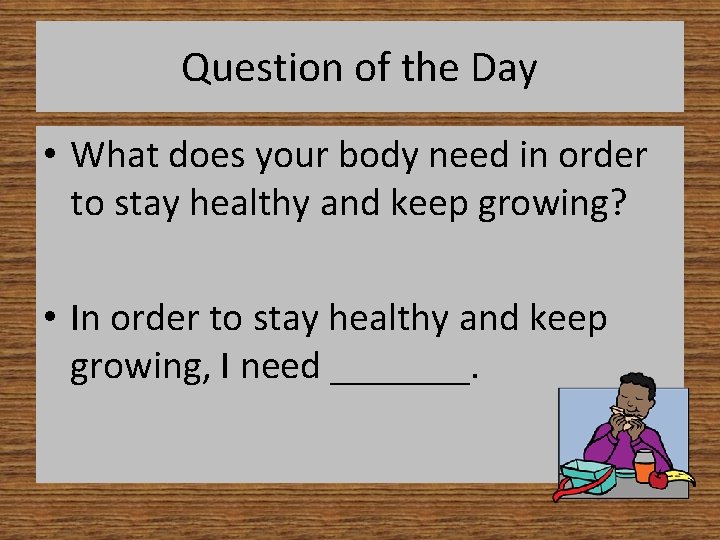 Question of the Day

• What does your body need in order to stay healthy and keep growing?

• In order to stay healthy and keep growing, I need ________.